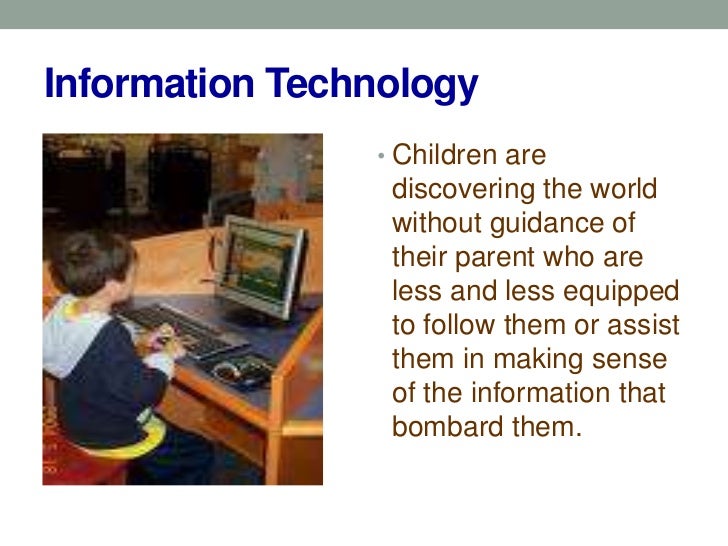 Information Technology

• Children are discovering the world without guidance of their parent who are less and less equipped to follow them or assist them in making sense of the information that bombard them.